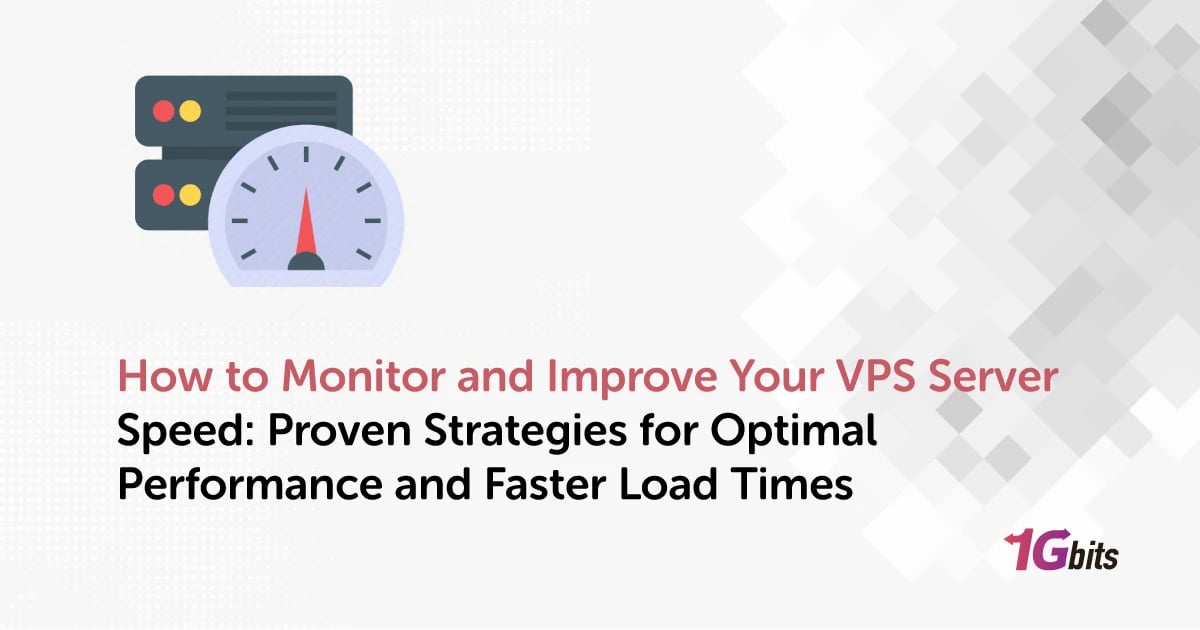 How to Monitor and Improve Your VPS Server Speed: Proven Strategies for Optimal Performance and Faster Load Times

1Gbits